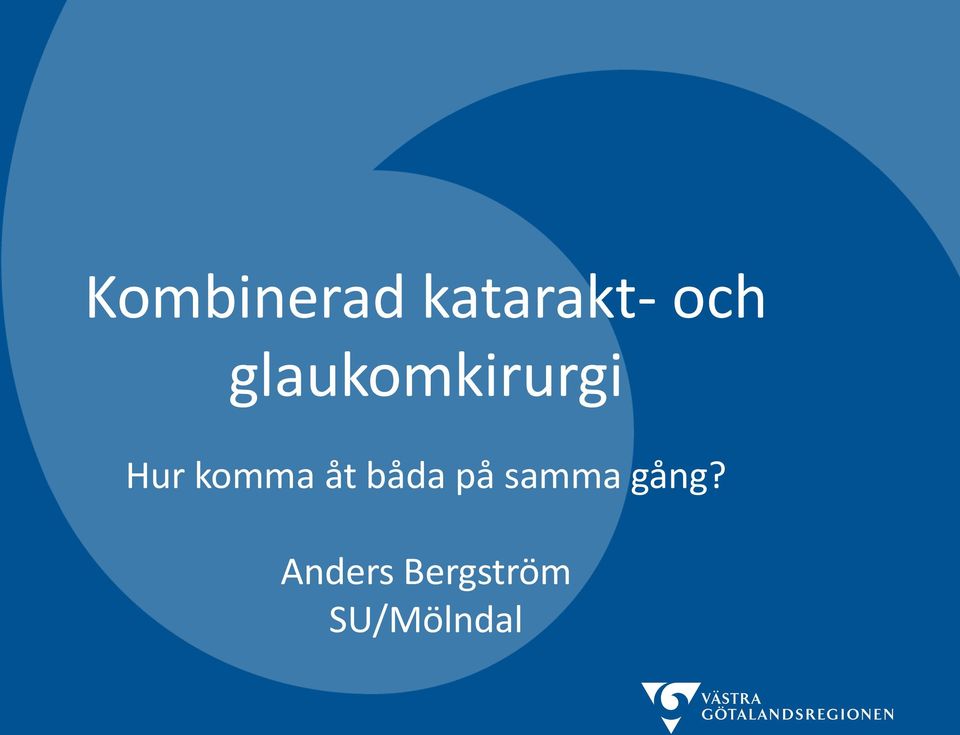 Kombinerad katarakt- och glaukomkirurgi

Hur komma åt båda på samma gång?

Anders Bergström
SU/Mölndal

VÄSTRA
GÖTALANDSREGIONEN